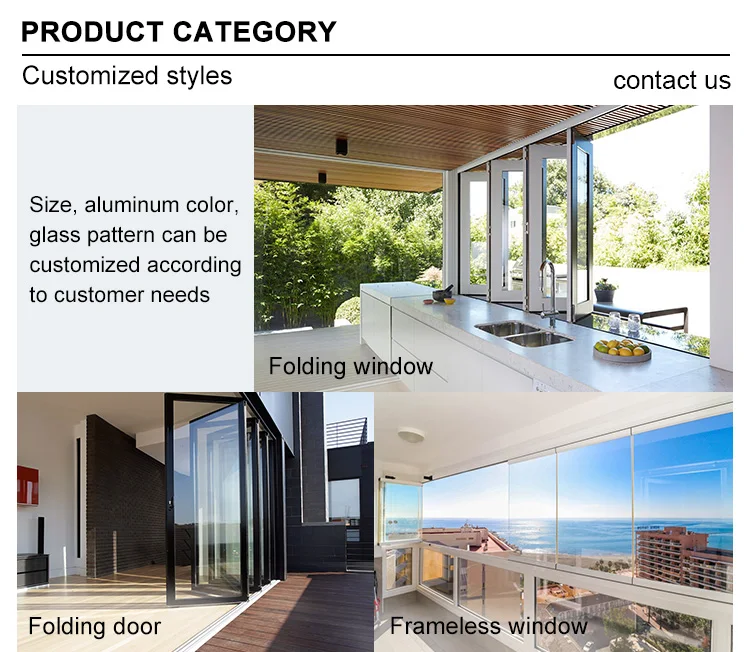 PRODUCT CATEGORY

Customized styles

contact us

Size, aluminum color, glass pattern can be customized according to customer needs

Folding window

Folding door

Frameless window